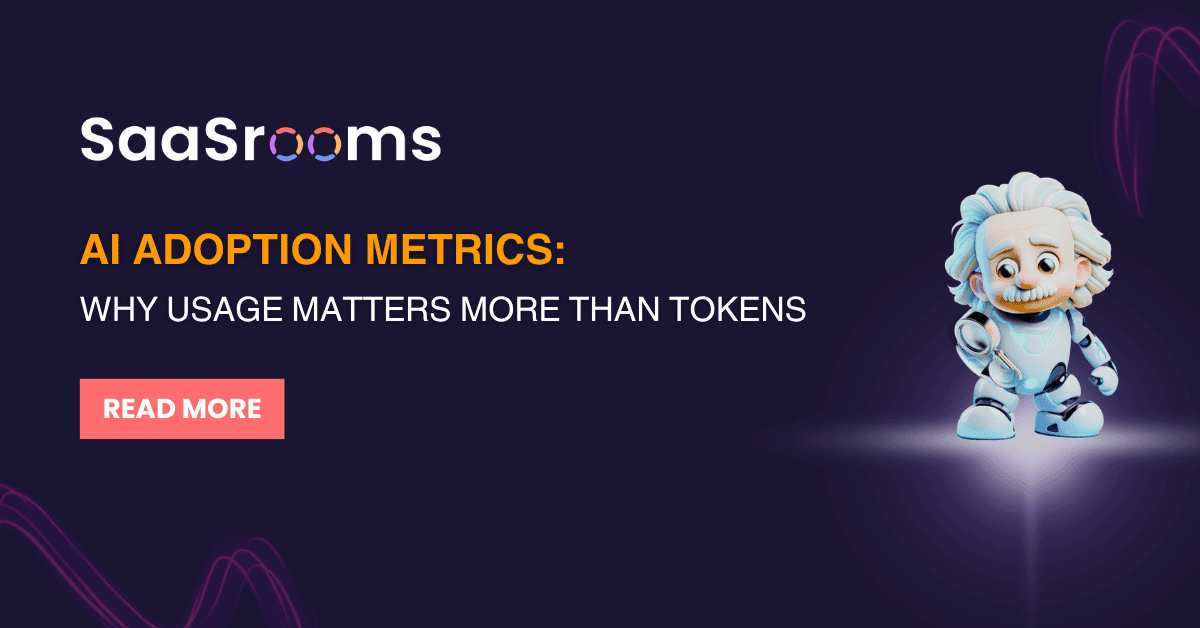 SaaSrooms

AI ADOPTION METRICS:
WHY USAGE MATTERS MORE THAN TOKENS

READ MORE